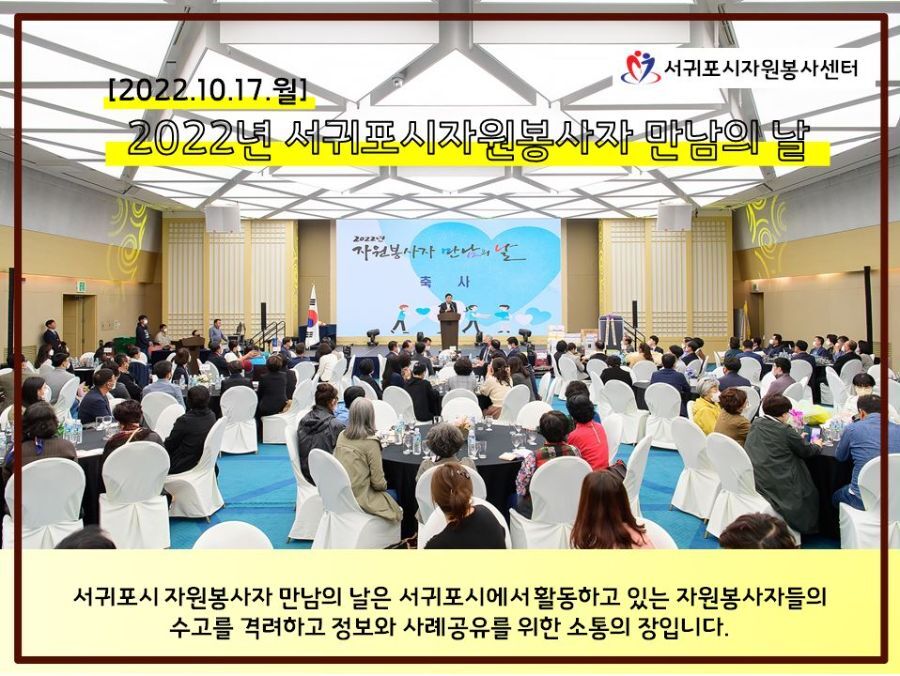 서귀포시자원봉사센터

[2022.10.17.월]

2022년 서귀포시자원봉사자 만남의 날

2022년 자원봉사자 만남의 날

축 사

서귀포시 자원봉사자 만남의 날은 서귀포시에서 활동하고 있는 자원봉사자들의 수고를 격려하고 정보와 사례공유를 위한 소통의 장입니다.